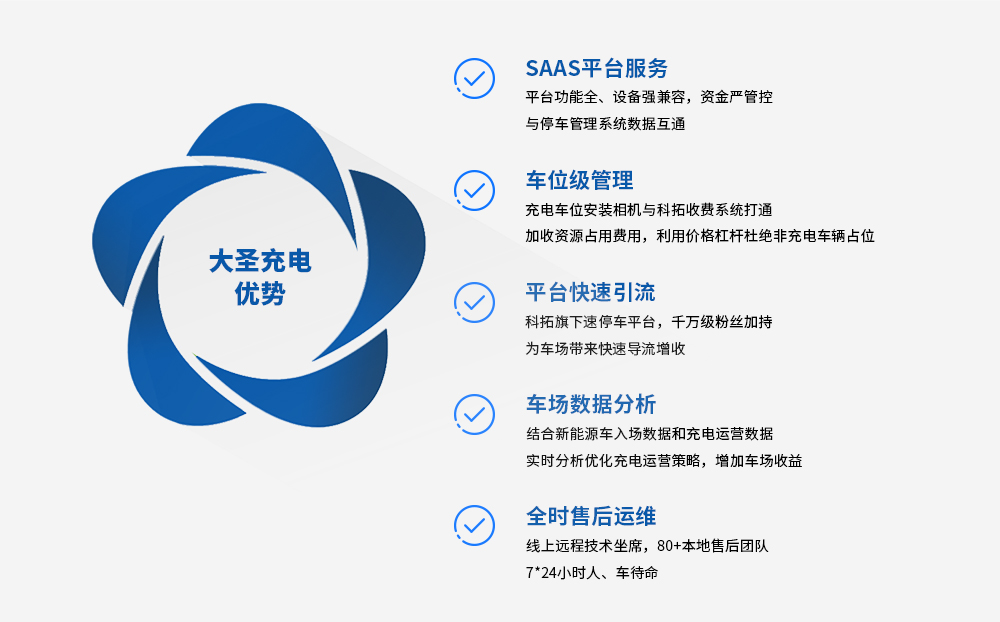 大圣充电
优势

SAAS平台服务
平台功能全、设备强兼容，资金严管控
与停车管理系统数据互通

车位级管理
充电车位安装相机与科拓收费系统打通
加收资源占用费用，利用价格杠杆杜绝非充电车辆占位

平台快速引流
科拓旗下速停车平台，千万级粉丝加持
为车场带来快速导流增收

车场数据分析
结合新能源车入场数据和充电运营数据
实时分析优化充电运营策略，增加车场收益

全时售后运维
线上远程技术坐席，80+本地售后团队
7*24小时人、车待命